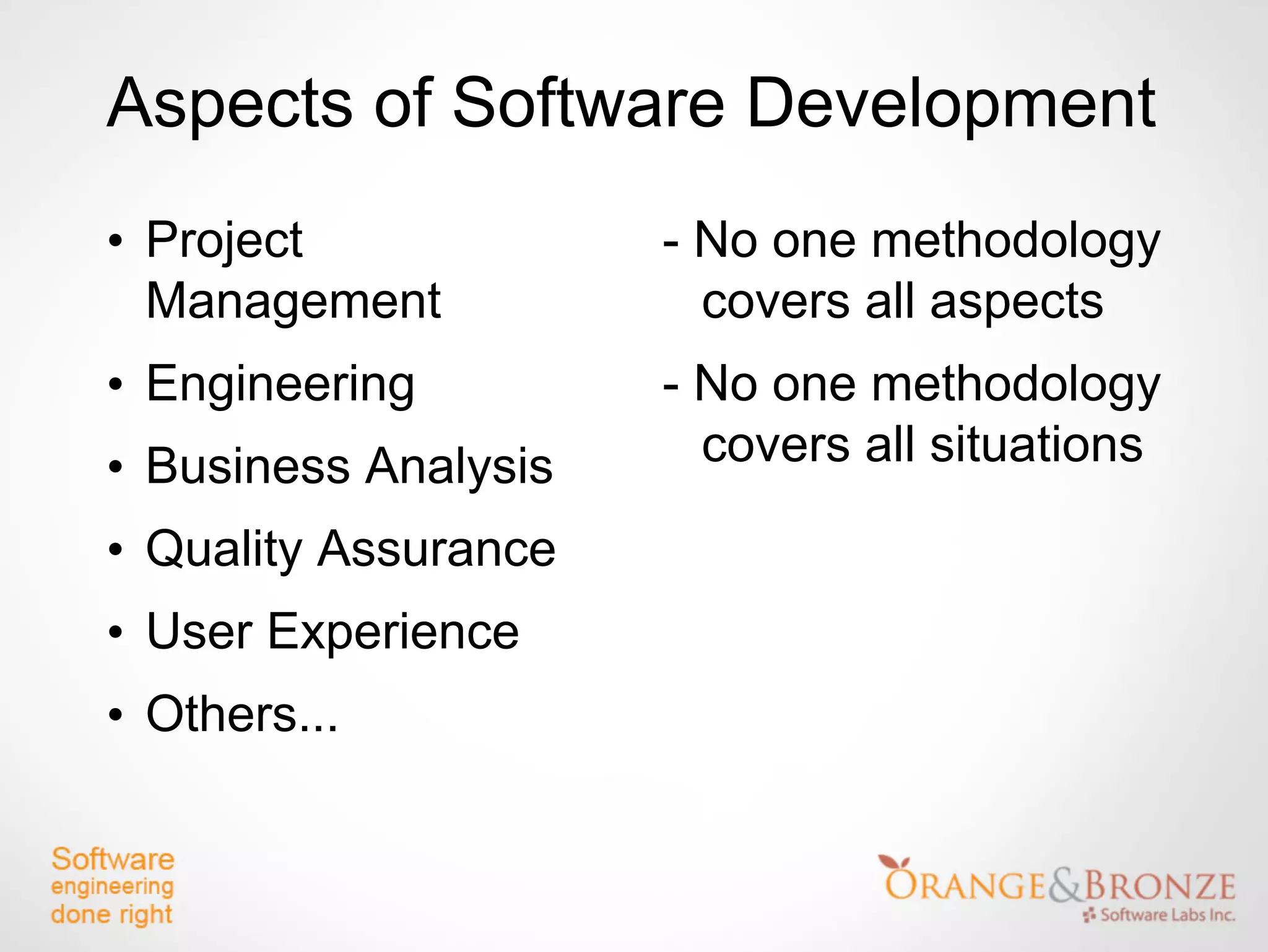 Aspects of Software Development

• Project Management
• Engineering
• Business Analysis
• Quality Assurance
• User Experience
• Others...

- No one methodology covers all aspects

- No one methodology covers all situations

Software engineering done right

ORANGE&BRONZE
Software Labs Inc.